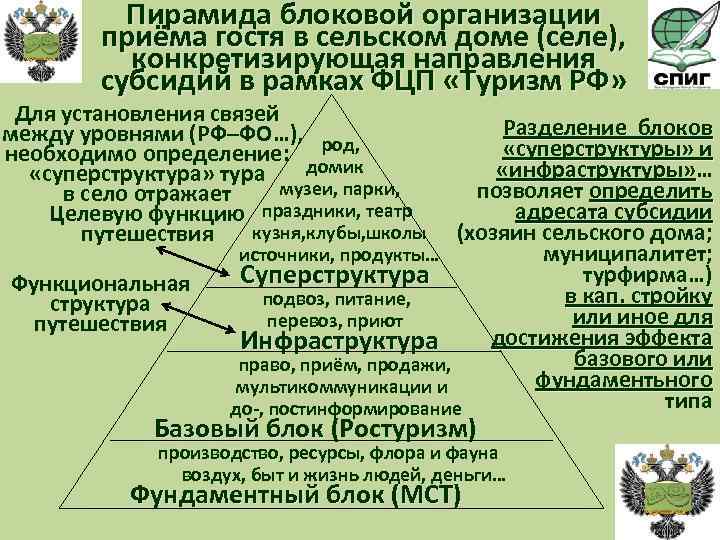 Пирамида блоковой организации приёма гостя в сельском доме (селе), конкретизирующая направления субсидий в рамках ФЦП «Туризм РФ»

СПИГ

Для установления связей между уровнями (РФ–ФО…), необходимо определение: «суперструктура» тура в село отражает Целевую функцию путешествия

Функциональная структура путешествия

род, домик музеи, парки, праздники, театр кузня,клубы,школы источники, продукты…
Суперструктура
подвоз, питание, перевоз, приют
Инфраструктура
право, приём, продажи, мультикоммуникации и до-, постинформирование
Базовый блок (Ростуризм)
производство, ресурсы, флора и фауна воздух, быт и жизнь людей, деньги…
Фундаментный блок (МСТ)

Разделение блоков «суперструктуры» и «инфраструктуры»… позволяет определить адресата субсидии (хозяин сельского дома; муниципалитет; турфирма…) в кап. стройку или иное для достижения эффекта базового или фундаментного типа